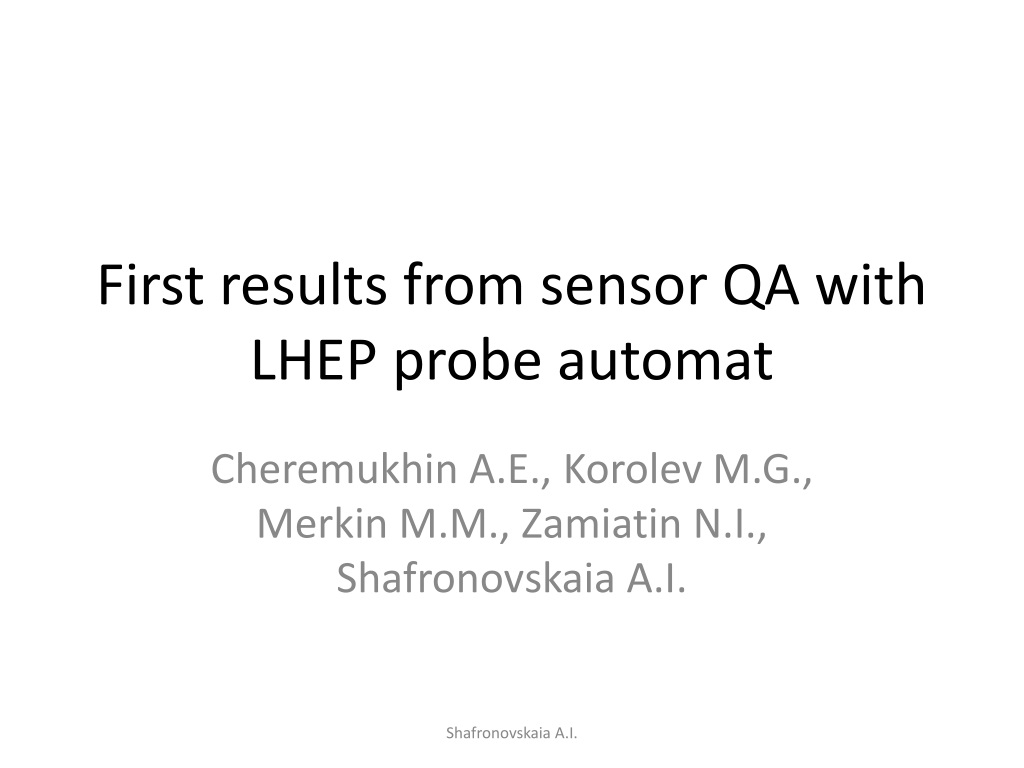 First results from sensor QA with LHEP probe automat

Cheremukhin A.E., Korolev M.G., Merkin M.M., Zamiatin N.I., Shafronovskaia A.I.

Shafronovskaia A.I.